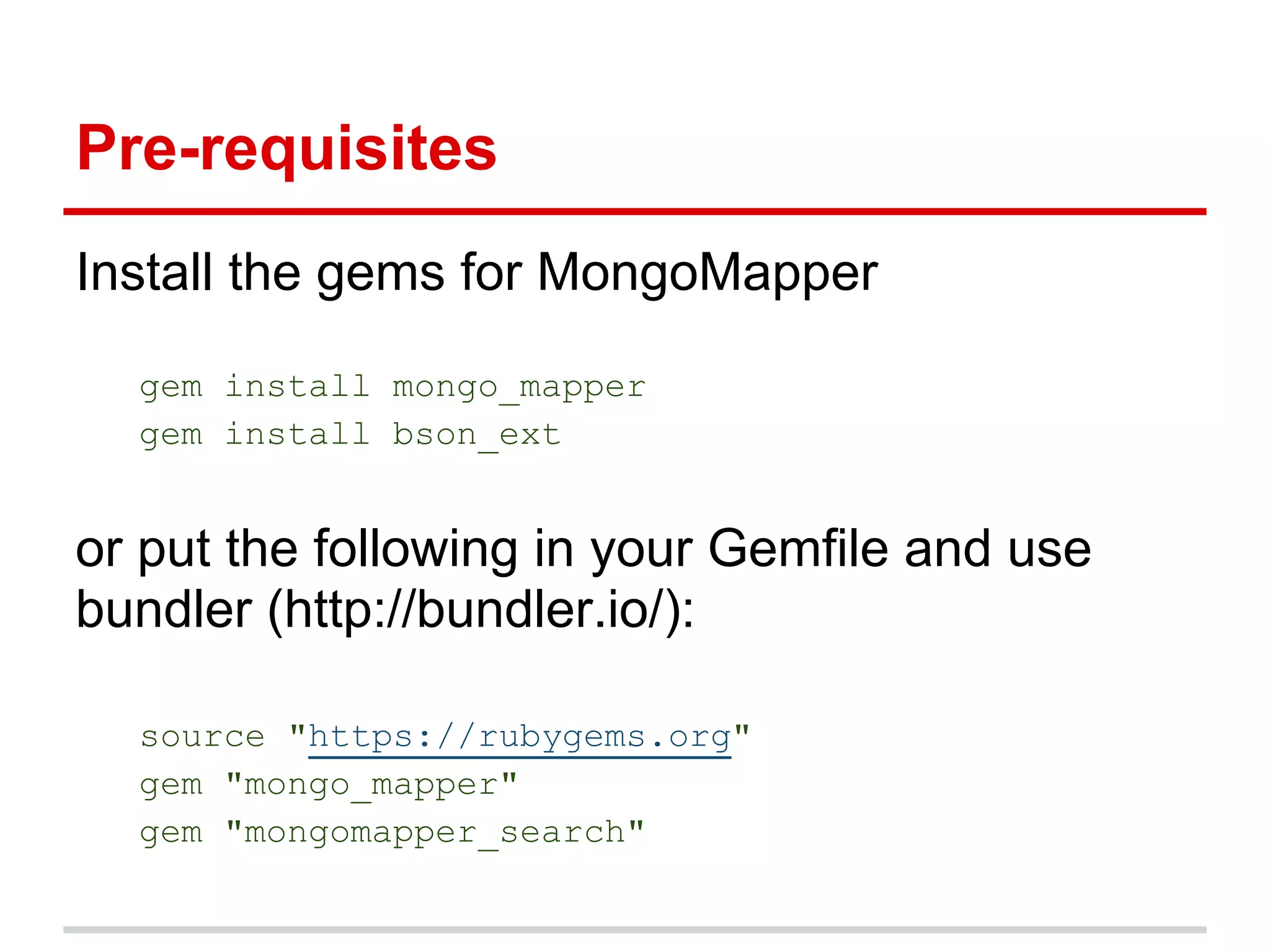 Pre-requisites

Install the gems for MongoMapper

gem install mongo_mapper
gem install bson_ext

or put the following in your Gemfile and use bundler (http://bundler.io/):

source "https://rubygems.org"
gem "mongo_mapper"
gem "mongomapper_search"